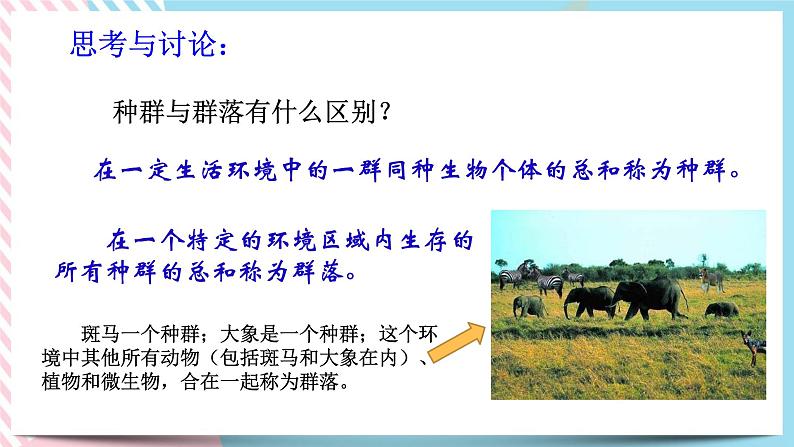 思考与讨论：

种群与群落有什么区别？

在一定生活环境中的一群同种生物个体的总和称为种群。

在一个特定的环境区域内生存的所有种群的总和称为群落。

斑马一个种群；大象是一个种群；这个环境中其他所有动物（包括斑马和大象在内）、植物和微生物，合在一起称为群落。